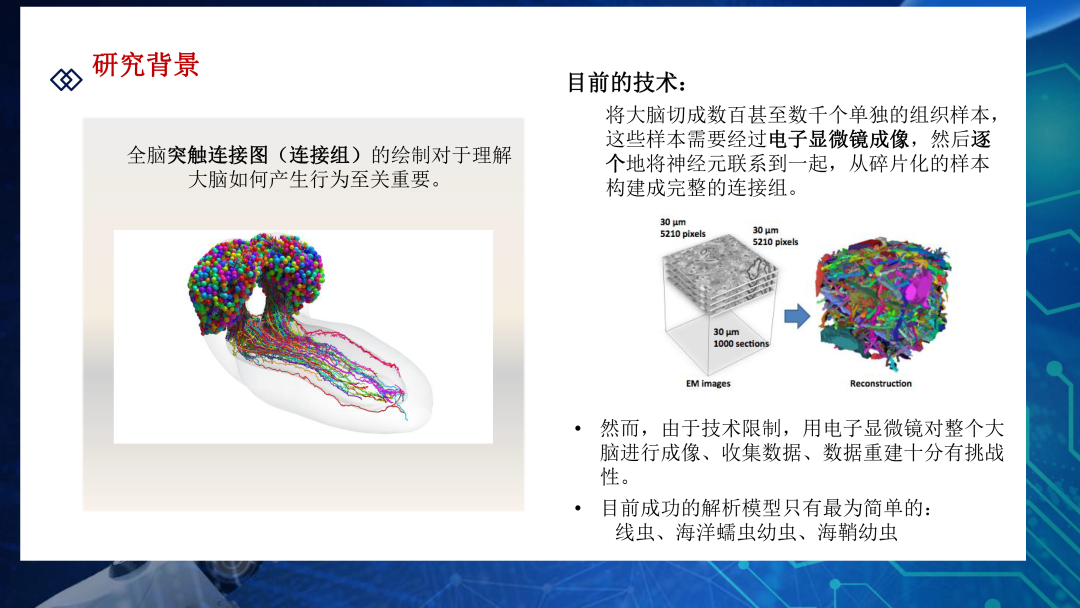 研究背景

全脑突触连接图（连接组）的绘制对于理解大脑如何产生行为至关重要。

目前的技术：

将大脑切成数百甚至数千个单独的组织样本，这些样本需要经过电子显微镜成像，然后逐个地将神经元联系到一起，从碎片化的样本构建成完整的连接组。

30 μm
5210 pixels

30 μm
5210 pixels

30 μm
1000 sections

EM images

Reconstruction

• 然而，由于技术限制，用电子显微镜对整个大脑进行成像、收集数据、数据重建十分有挑战性。

• 目前成功的解析模型只有最为简单的：
线虫、海洋蠕虫幼虫、海鞘幼虫